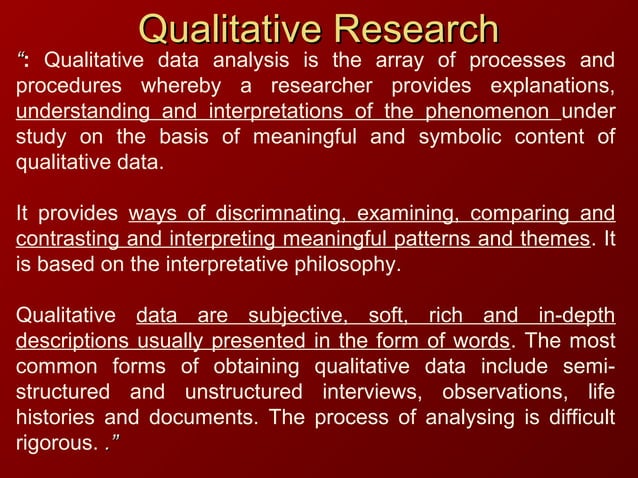 Qualitative Research

“: Qualitative data analysis is the array of processes and procedures whereby a researcher provides explanations, understanding and interpretations of the phenomenon under study on the basis of meaningful and symbolic content of qualitative data.

It provides ways of discrimnating, examining, comparing and contrasting and interpreting meaningful patterns and themes. It is based on the interpretative philosophy.

Qualitative data are subjective, soft, rich and in-depth descriptions usually presented in the form of words. The most common forms of obtaining qualitative data include semi-structured and unstructured interviews, observations, life histories and documents. The process of analysing is difficult rigorous. .”